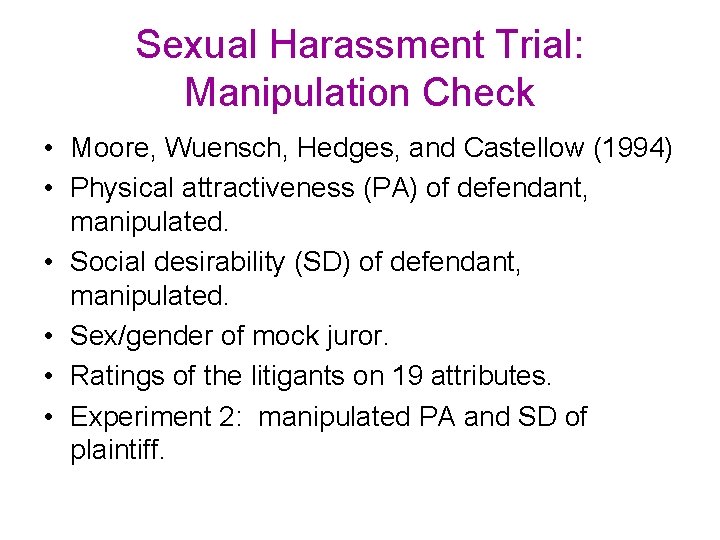 Sexual Harassment Trial: Manipulation Check

• Moore, Wuensch, Hedges, and Castellow (1994)
• Physical attractiveness (PA) of defendant, manipulated.
• Social desirability (SD) of defendant, manipulated.
• Sex/gender of mock juror.
• Ratings of the litigants on 19 attributes.
• Experiment 2: manipulated PA and SD of plaintiff.